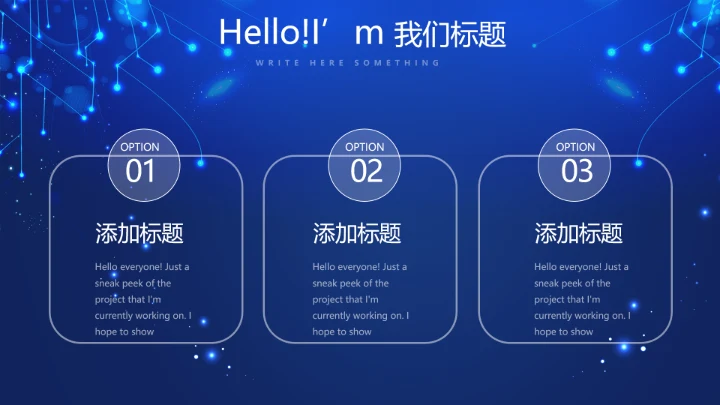 Hello!I’m 我们标题

WRITE HERE SOMETHING

OPTION
01

添加标题

Hello everyone! Just a sneak peek of the project that I'm currently working on. I hope to show

OPTION
02

添加标题

Hello everyone! Just a sneak peek of the project that I'm currently working on. I hope to show

OPTION
03

添加标题

Hello everyone! Just a sneak peek of the project that I'm currently working on. I hope to show